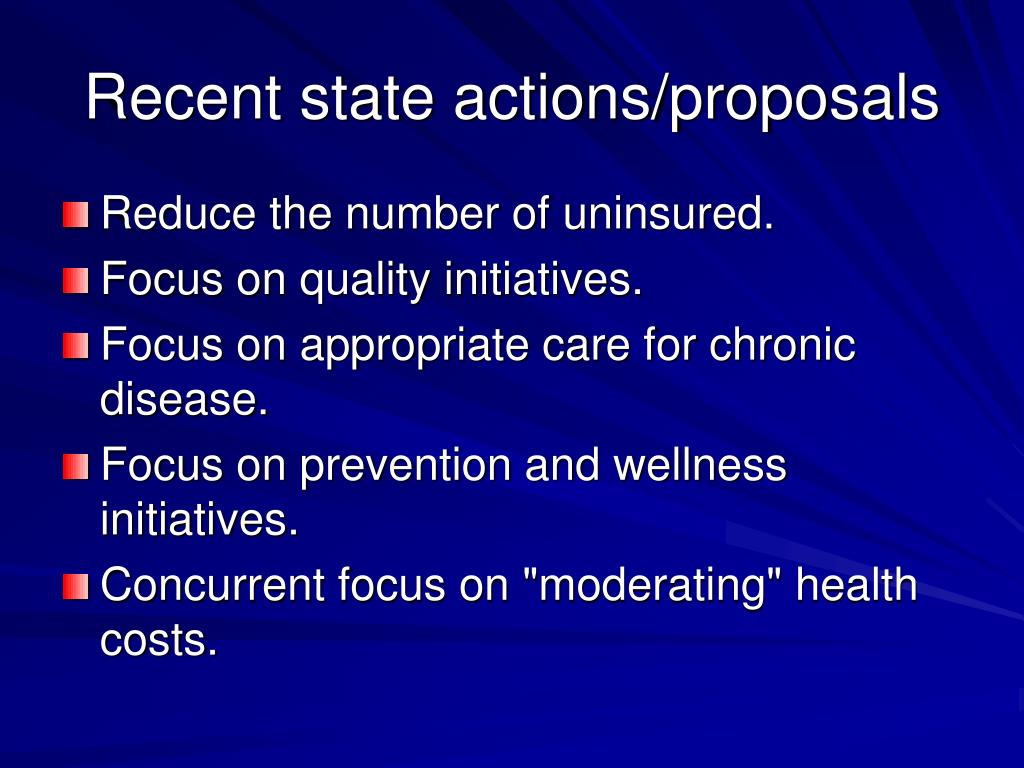 Recent state actions/proposals

Reduce the number of uninsured.

Focus on quality initiatives.

Focus on appropriate care for chronic disease.

Focus on prevention and wellness initiatives.

Concurrent focus on "moderating" health costs.